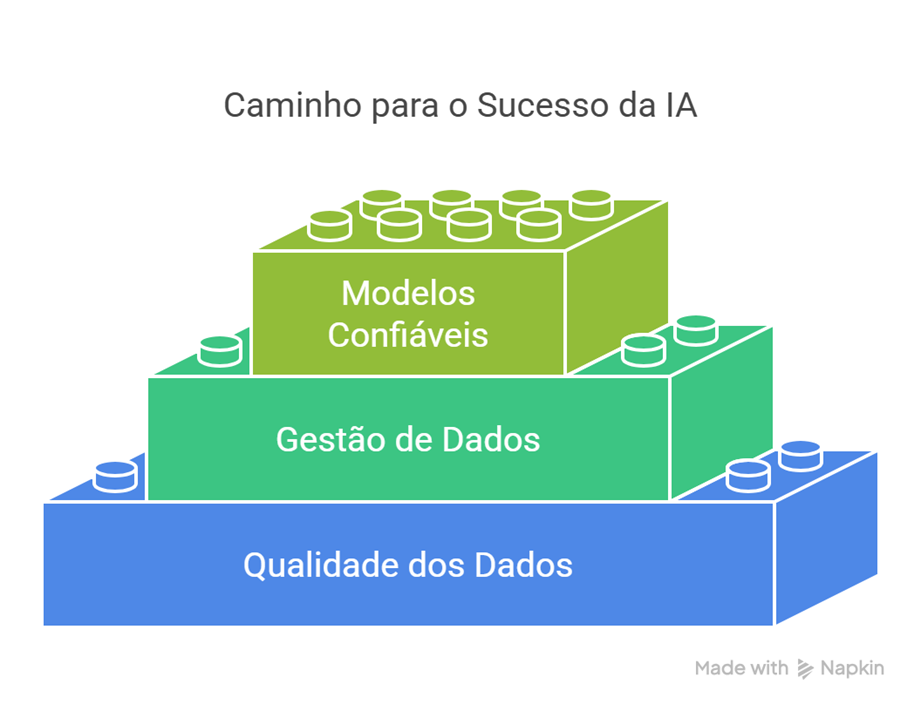 Caminho para o Sucesso da IA

Modelos Confiáveis

Gestão de Dados

Qualidade dos Dados

Made with Napkin